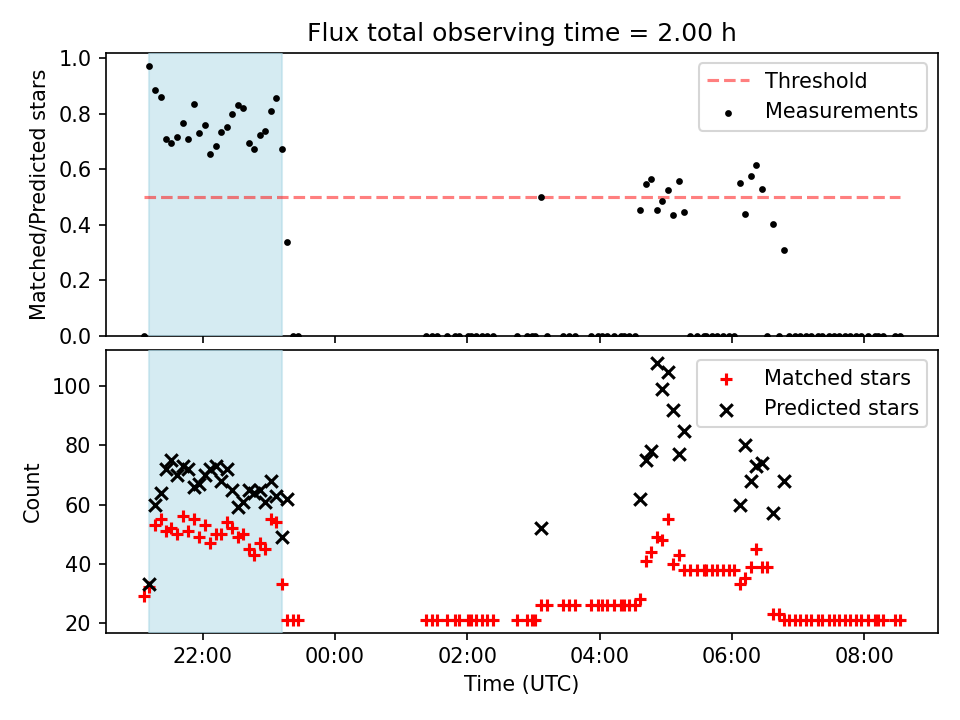 Flux total observing time = 2.00 h

Matched/Predicted stars

1.0
0.8
0.6
0.4
0.2
0.0

Threshold
Measurements

Count

100
80
60
40
20

Matched stars
Predicted stars

22:00
00:00
02:00
04:00
06:00
08:00

Time (UTC)